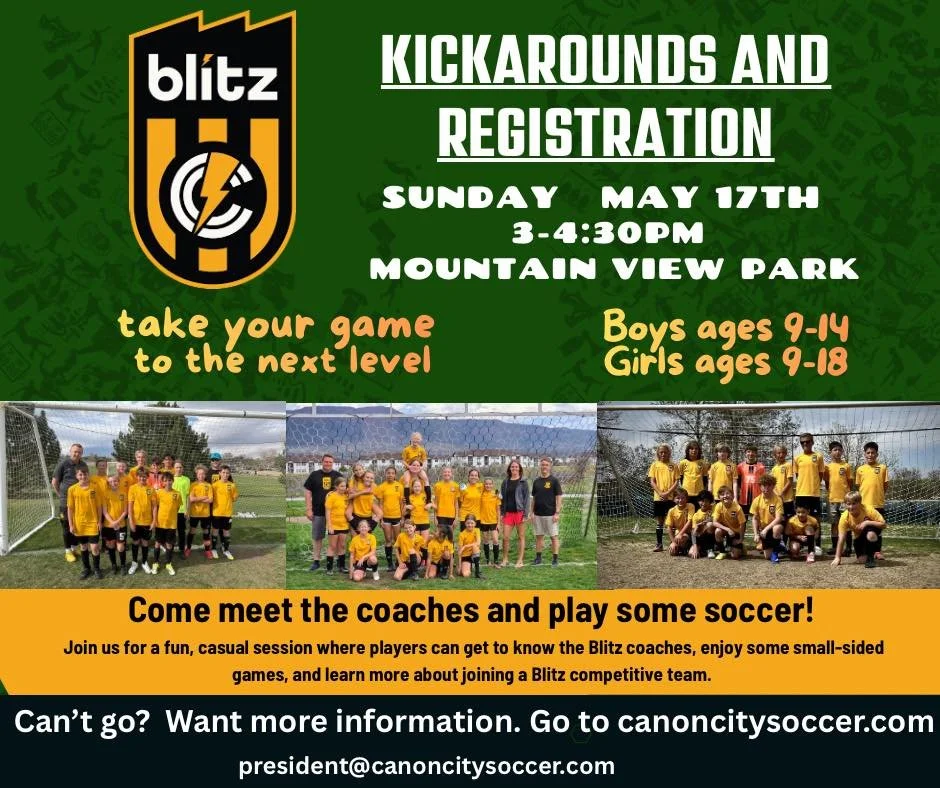 blitz

KICKAROUNDS AND REGISTRATION

SUNDAY MAY 17TH
3-4:30PM
MOUNTAIN VIEW PARK

take your game to the next level

Boys ages 9-14
Girls ages 9-18

Come meet the coaches and play some soccer!

Join us for a fun, casual session where players can get to know the Blitz coaches, enjoy some small-sided games, and learn more about joining a Blitz competitive team.

Can't go? Want more information. Go to canoncitysoccer.com

president@canoncitysoccer.com